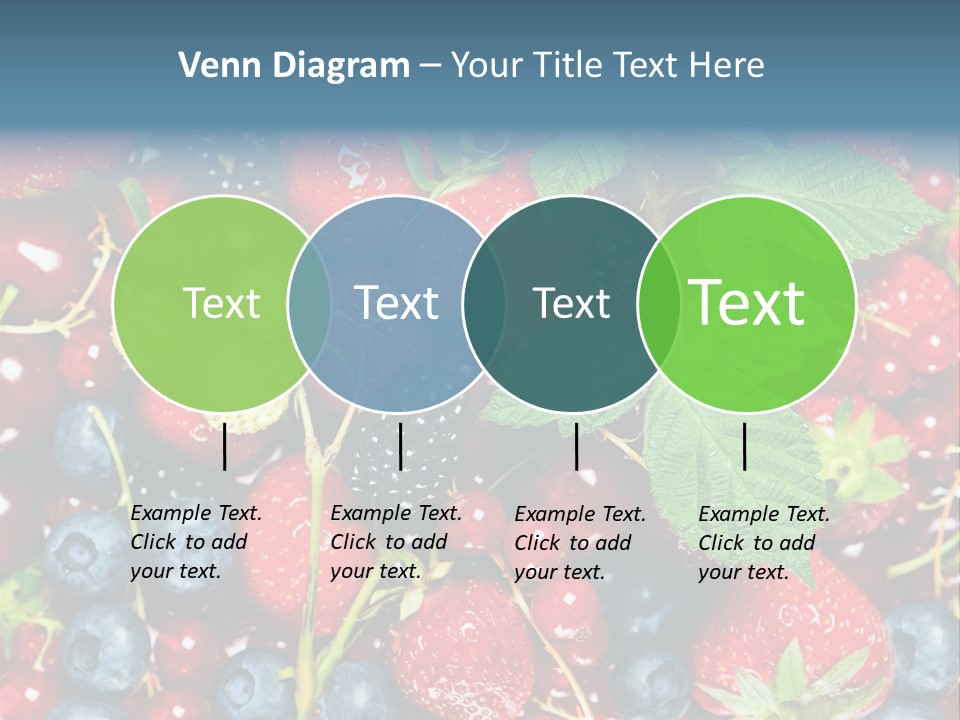 Venn Diagram – Your Title Text Here

Text

Text

Text

Text

Example Text. Click to add your text.

Example Text. Click to add your text.

Example Text. Click to add your text.

Example Text. Click to add your text.